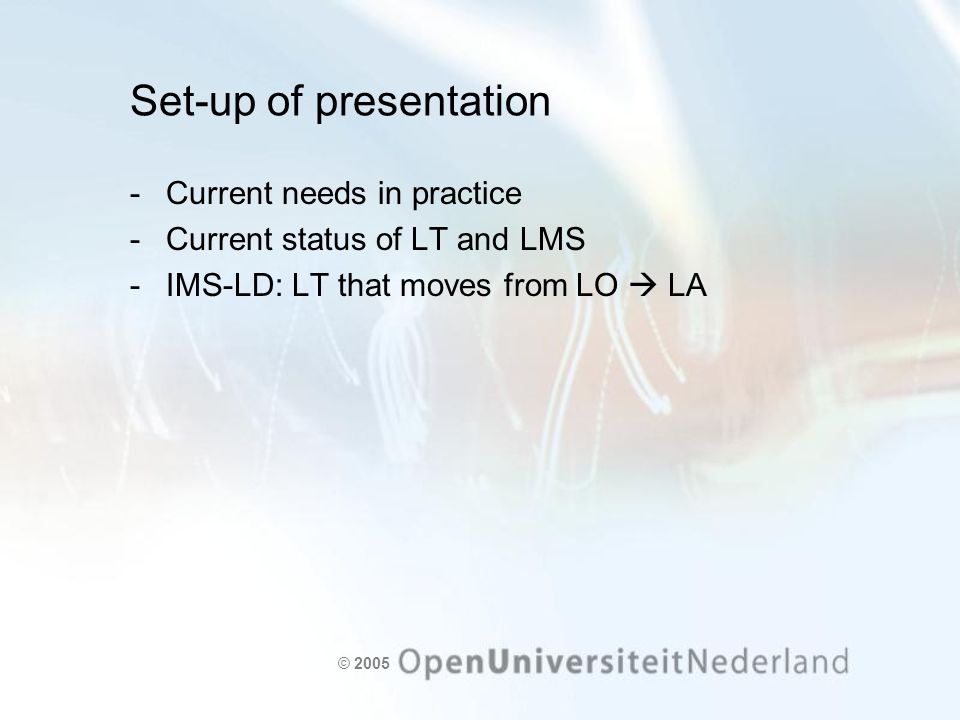 Set-up of presentation

- Current needs in practice
- Current status of LT and LMS
- IMS-LD: LT that moves from LO → LA

© 2005 OpenUniversiteitNederland